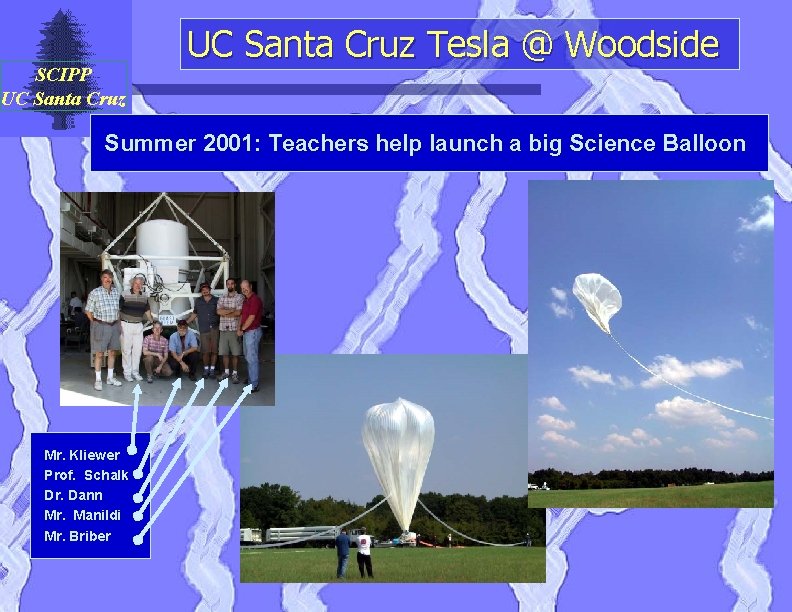 SCIPP
UC Santa Cruz

UC Santa Cruz Tesla @ Woodside

Summer 2001: Teachers help launch a big Science Balloon

Mr. Kliewer
Prof. Schalk
Dr. Dann
Mr. Manildi
Mr. Briber